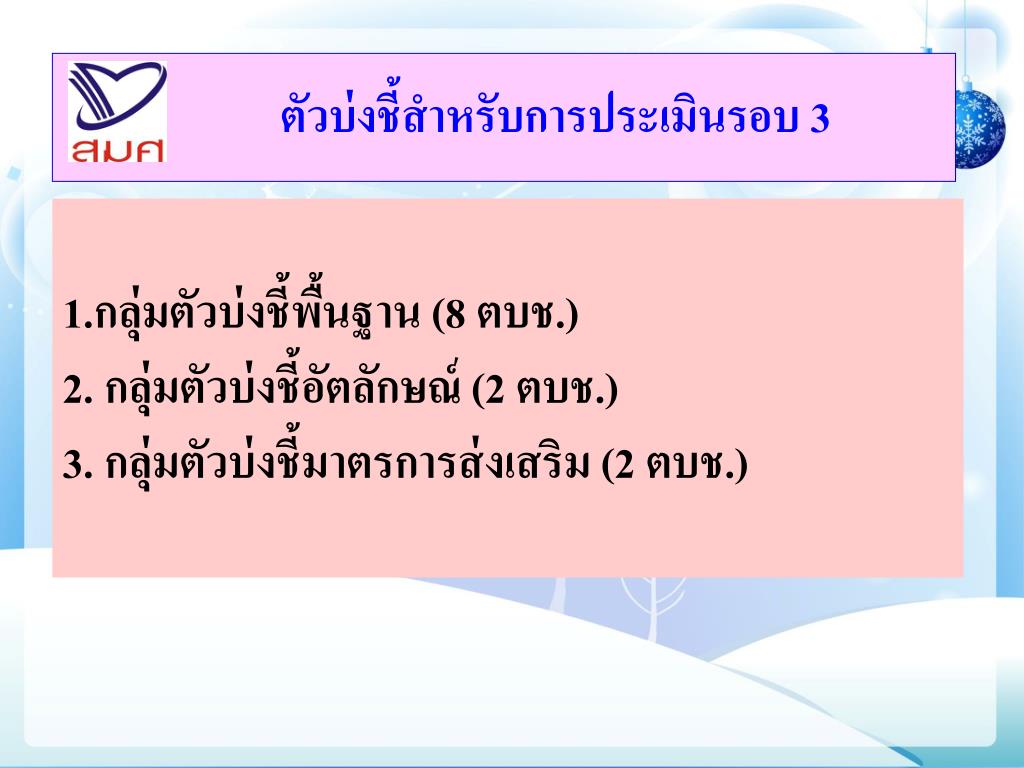 สมศ

ตัวบ่งชี้สำหรับการประเมินรอบ 3

1.กลุ่มตัวบ่งชี้พื้นฐาน (8 ตบช.)

2. กลุ่มตัวบ่งชี้อัตลักษณ์ (2 ตบช.)

3. กลุ่มตัวบ่งชี้มาตรการส่งเสริม (2 ตบช.)